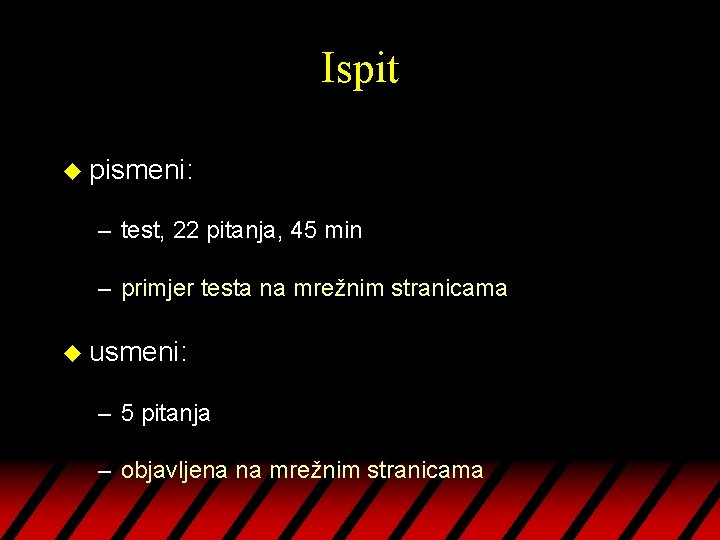 Ispit

pismeni:

– test, 22 pitanja, 45 min

– primjer testa na mrežnim stranicama

usmeni:

– 5 pitanja

– objavljena na mrežnim stranicama